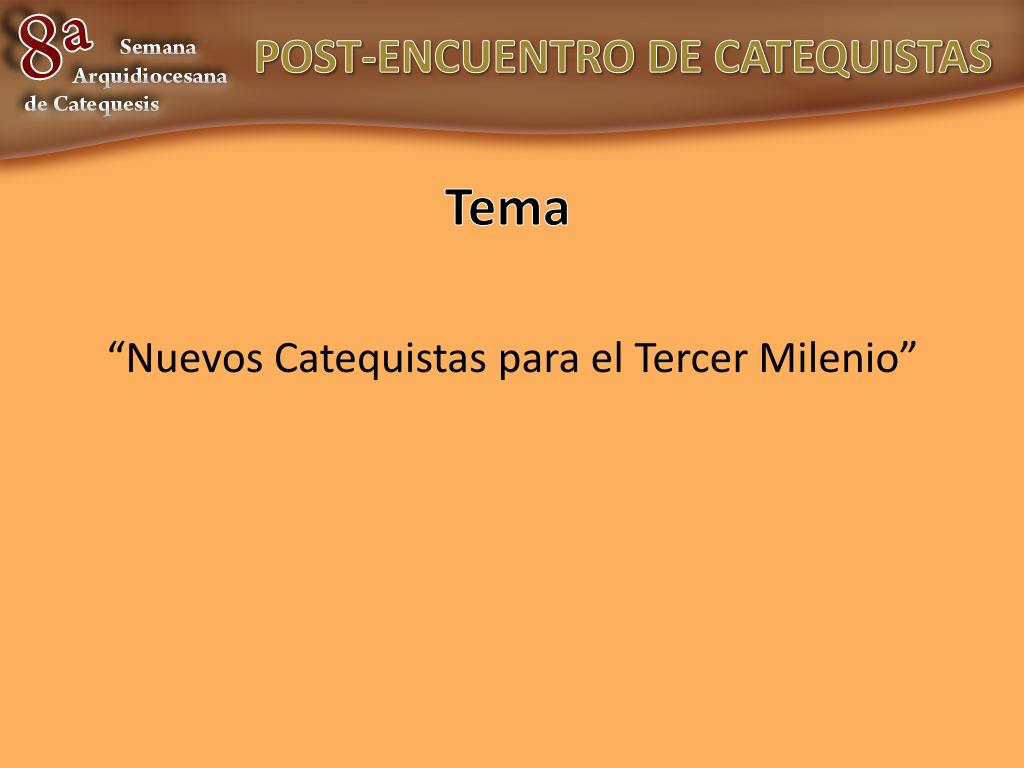 8a Semana Arquidiocesana de Catequesis

POST-ENCUENTRO DE CATEQUISTAS

Tema

“Nuevos Catequistas para el Tercer Milenio”